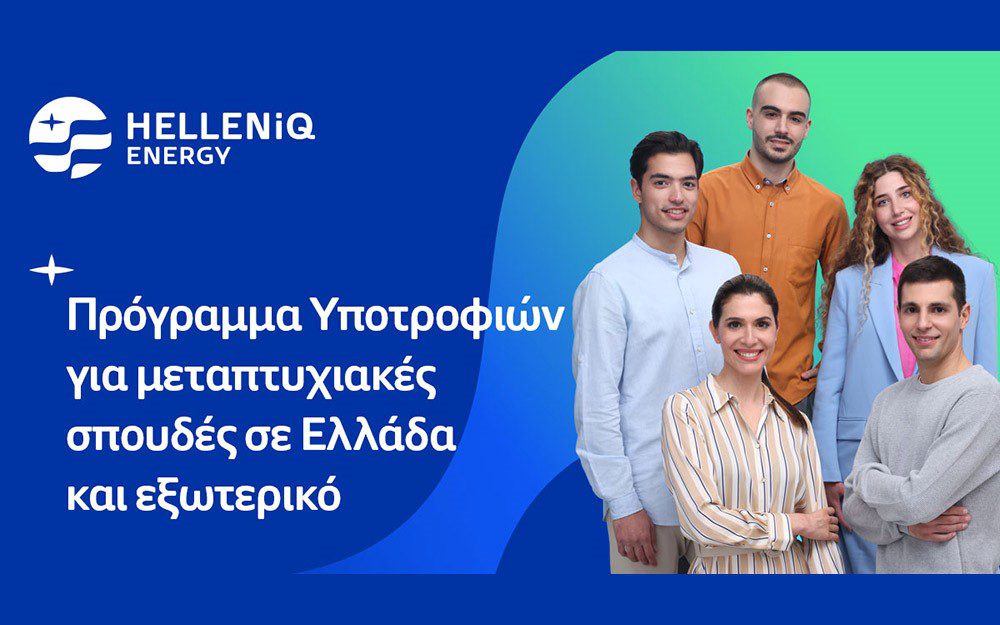 HELLENiQ ENERGY

Πρόγραμμα Υποτροφιών για μεταπτυχιακές σπουδές σε Ελλάδα και εξωτερικό